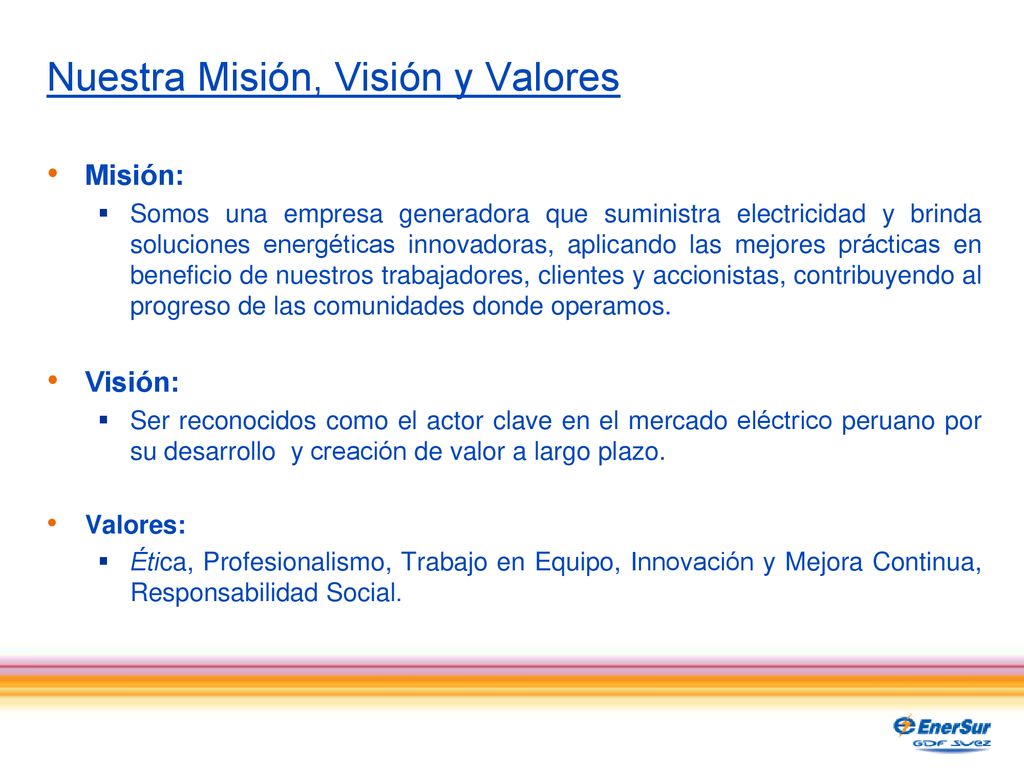 Nuestra Misión, Visión y Valores

• Misión:
 ▪ Somos una empresa generadora que suministra electricidad y brinda soluciones energéticas innovadoras, aplicando las mejores prácticas en beneficio de nuestros trabajadores, clientes y accionistas, contribuyendo al progreso de las comunidades donde operamos.

• Visión:
 ▪ Ser reconocidos como el actor clave en el mercado eléctrico peruano por su desarrollo y creación de valor a largo plazo.

• Valores:
 ▪ Ética, Profesionalismo, Trabajo en Equipo, Innovación y Mejora Continua, Responsabilidad Social.

EnerSur
GDF SUEZ